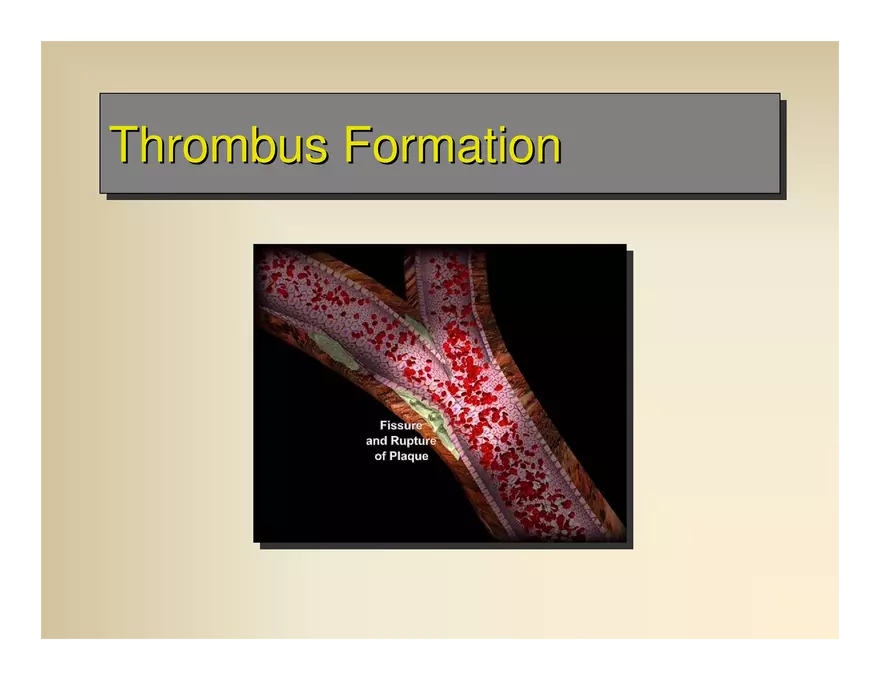 Thrombus Formation

Fissure
and Rupture
of Plaque